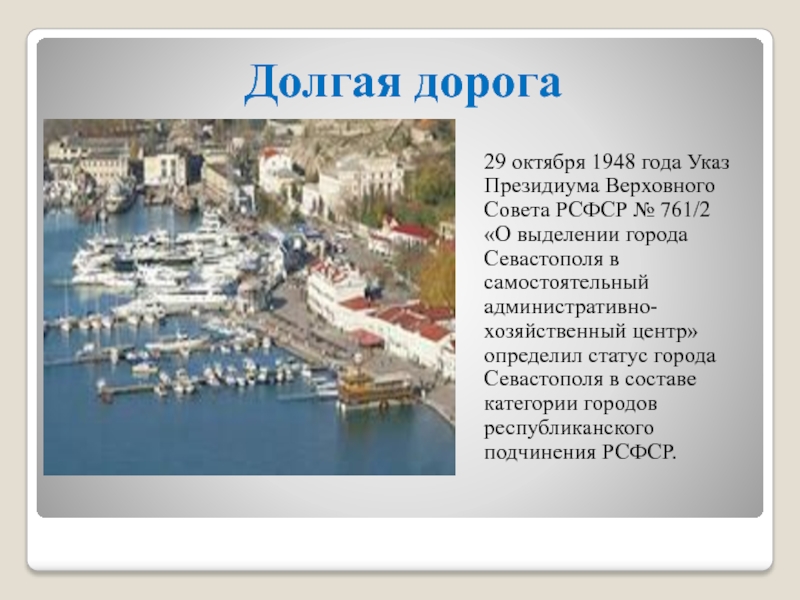 Долгая дорога

29 октября 1948 года Указ Президиума Верховного Совета РСФСР № 761/2 «О выделении города Севастополя в самостоятельный административно-хозяйственный центр» определил статус города Севастополя в составе категории городов республиканского подчинения РСФСР.